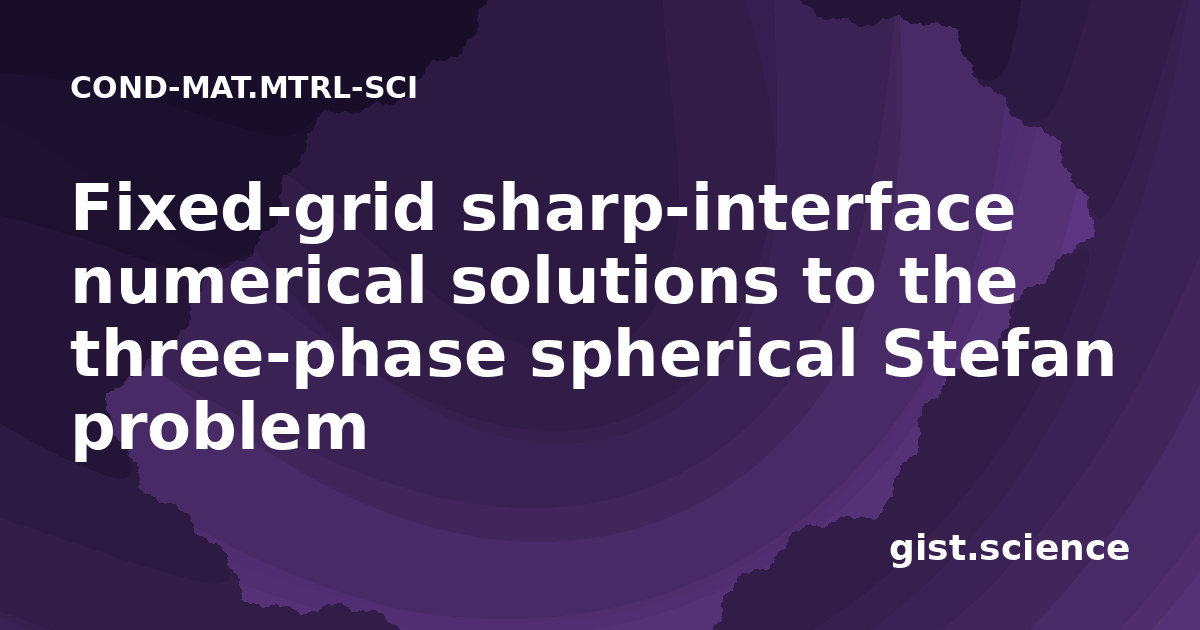 COND-MAT.MTRL-SCI

Fixed-grid sharp-interface numerical solutions to the three-phase spherical Stefan problem

gist.science